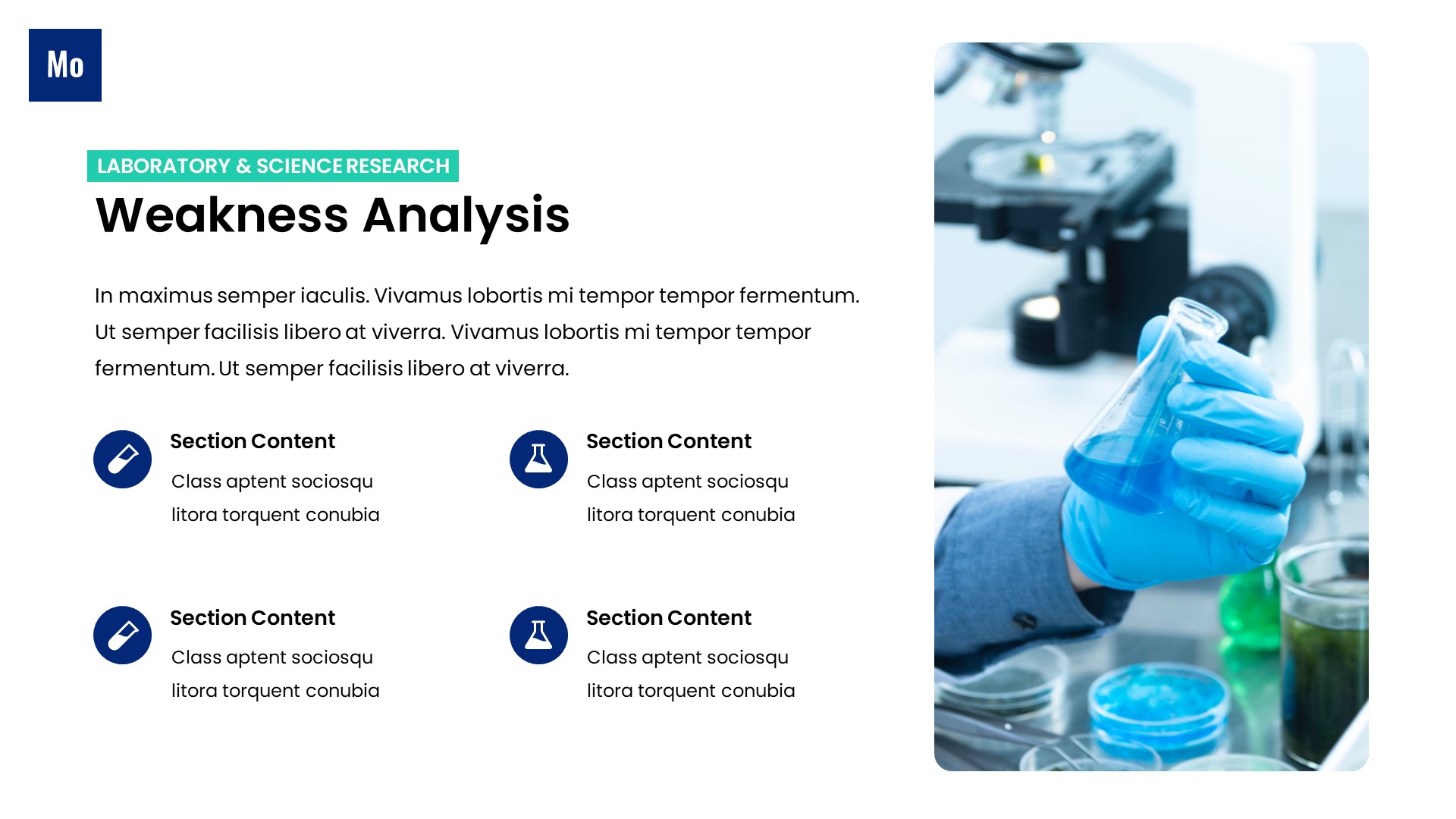 Mo

LABORATORY & SCIENCE RESEARCH

Weakness Analysis

In maximus semper iaculis. Vivamus lobortis mi tempor tempor fermentum. Ut semper facilisis libero at viverra. Vivamus lobortis mi tempor tempor fermentum. Ut semper facilisis libero at viverra.

Section Content
Class aptent sociosqu litora torquent conubia

Section Content
Class aptent sociosqu litora torquent conubia

Section Content
Class aptent sociosqu litora torquent conubia

Section Content
Class aptent sociosqu litora torquent conubia